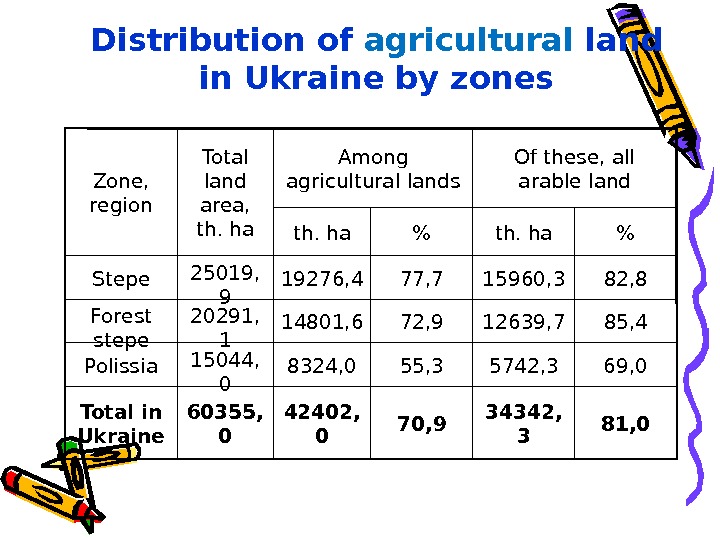 Distribution of agricultural land in Ukraine by zones

| Zone, region | Total land area, th. ha | Among agricultural lands th. ha | Among agricultural lands % | Of these, all arable land th. ha | Of these, all arable land % |
|---|---|---|---|---|---|
| Stepe | 25019,9 | 19276,4 | 77,7 | 15960,3 | 82,8 |
| Forest stepe | 20291,1 | 14801,6 | 72,9 | 12639,7 | 85,4 |
| Polissia | 15044,0 | 8324,0 | 55,3 | 5742,3 | 69,0 |
| **Total in Ukraine** | **60355,0** | **42402,0** | **70,9** | **34342,3** | **81,0** |